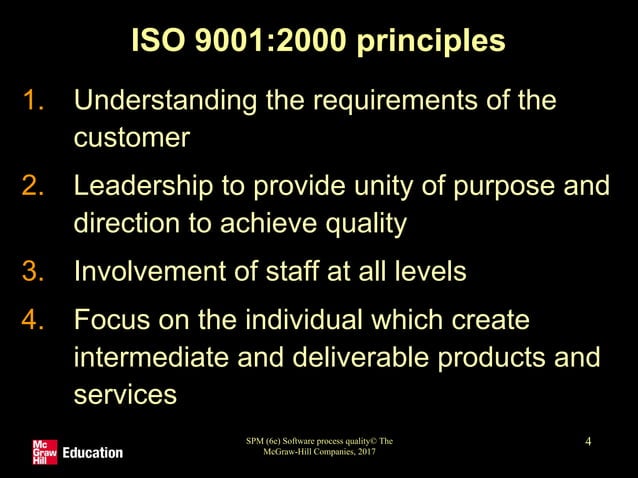 ISO 9001:2000 principles

1. Understanding the requirements of the customer
2. Leadership to provide unity of purpose and direction to achieve quality
3. Involvement of staff at all levels
4. Focus on the individual which create intermediate and deliverable products and services

Mc Graw Hill Education

SPM (6e) Software process quality© The McGraw-Hill Companies, 2017

4